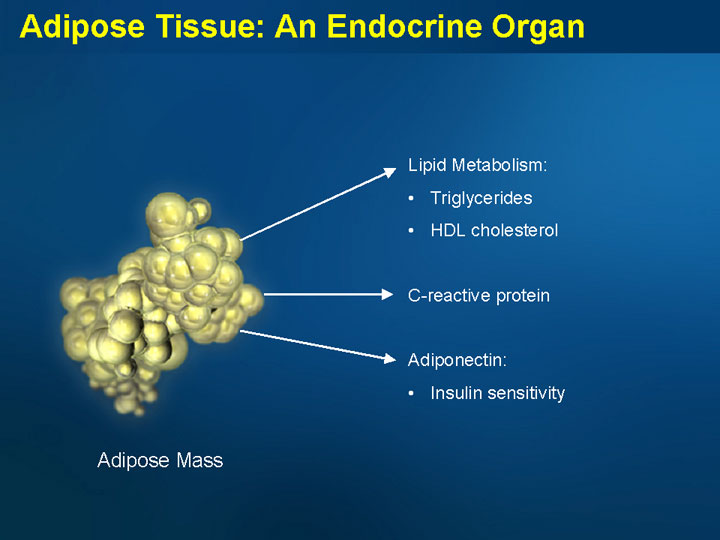 Adipose Tissue: An Endocrine Organ

Lipid Metabolism:
• Triglycerides
• HDL cholesterol

C-reactive protein

Adiponectin:
• Insulin sensitivity

Adipose Mass